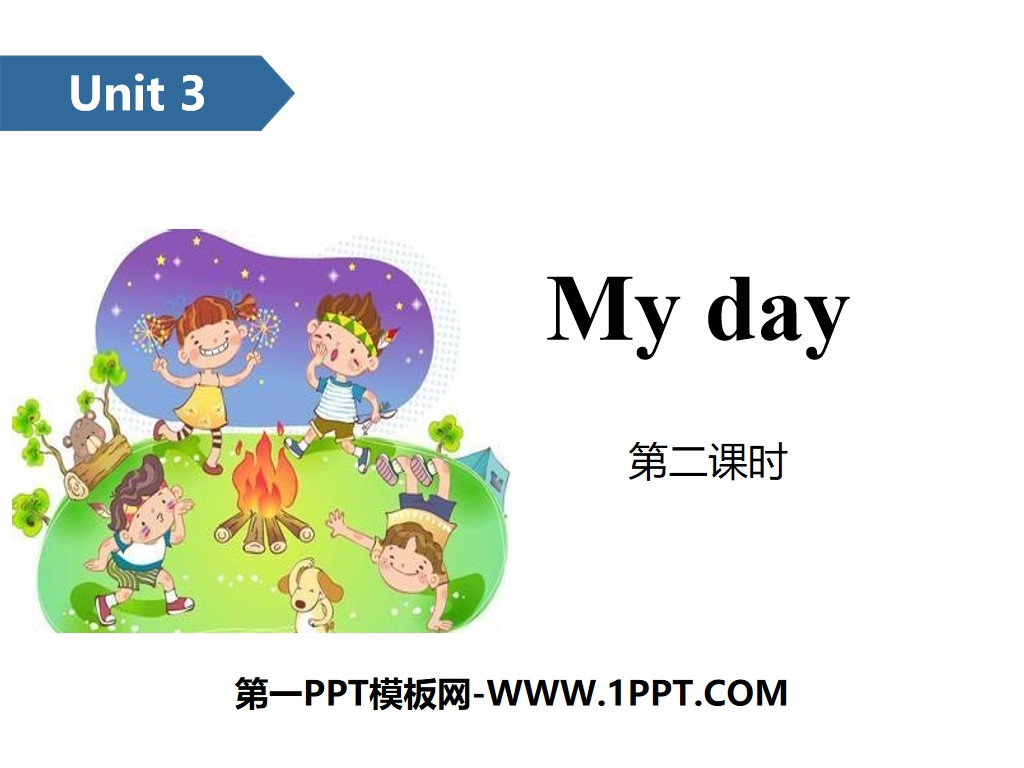 Unit 3

My day

第二课时

第一PPT模板网-WWW.1PPT.COM